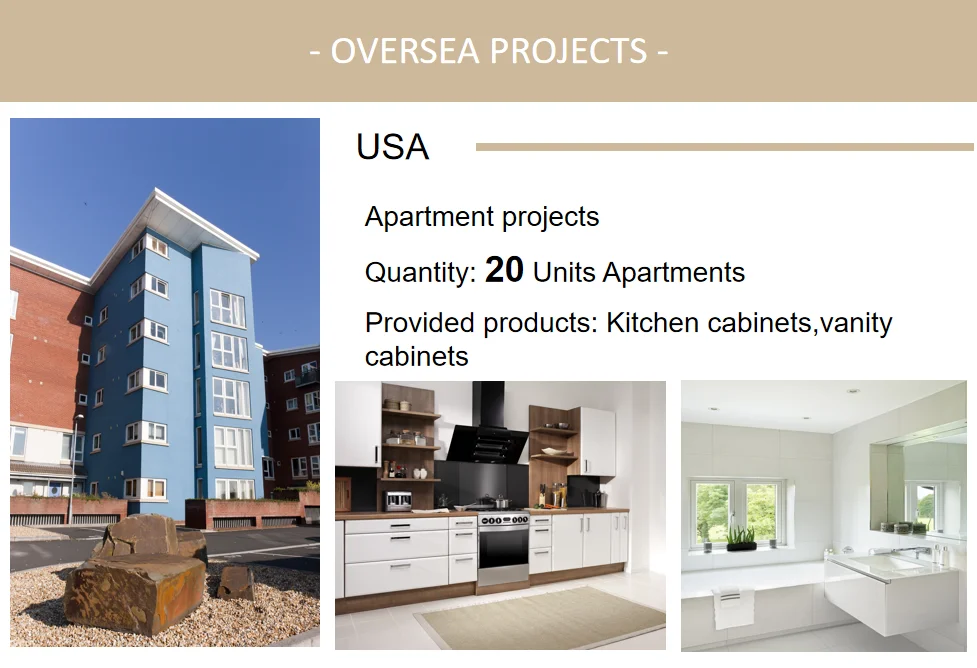 - OVERSEA PROJECTS -

USA

Apartment projects

Quantity: 20 Units Apartments

Provided products: Kitchen cabinets,vanity cabinets